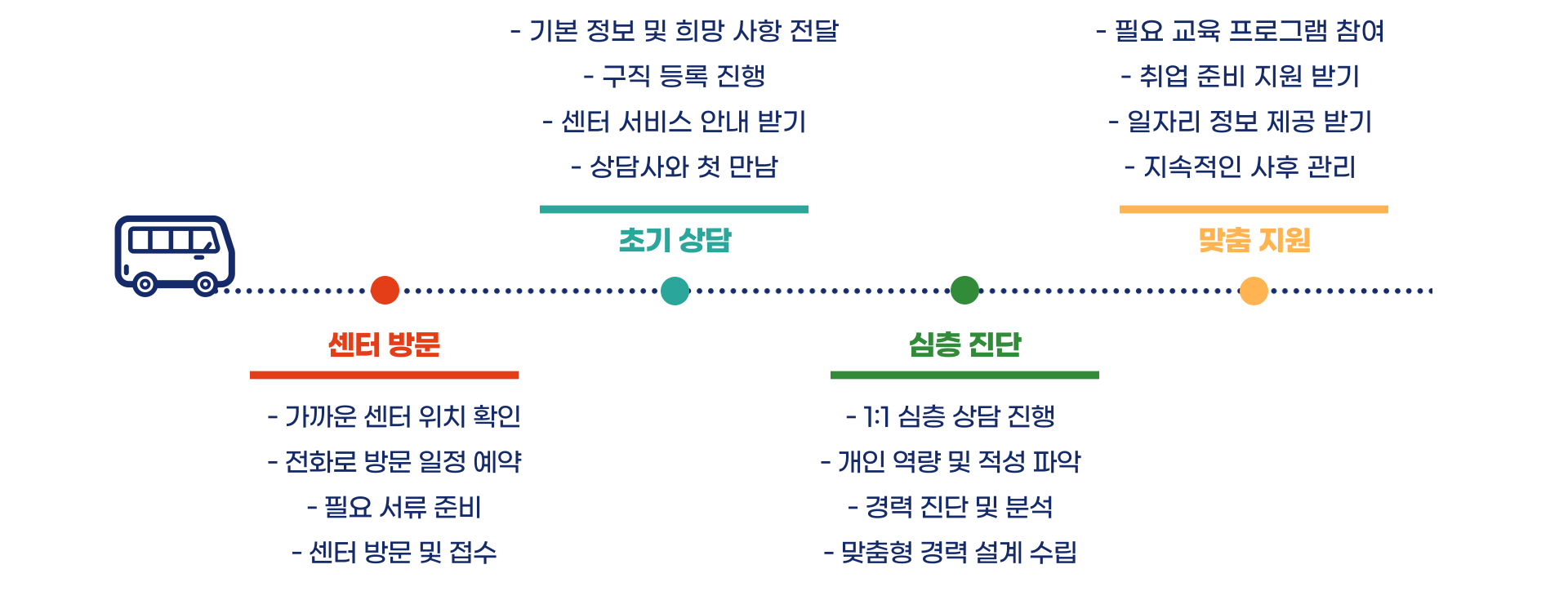 센터 방문

- 가까운 센터 위치 확인
- 전화로 방문 일정 예약
- 필요 서류 준비
- 센터 방문 및 접수

- 기본 정보 및 희망 사항 전달
- 구직 등록 진행
- 센터 서비스 안내 받기
- 상담사와 첫 만남

초기 상담

심층 진단

- 1:1 심층 상담 진행
- 개인 역량 및 적성 파악
- 경력 진단 및 분석
- 맞춤형 경력 설계 수립

- 필요 교육 프로그램 참여
- 취업 준비 지원 받기
- 일자리 정보 제공 받기
- 지속적인 사후 관리

맞춤 지원